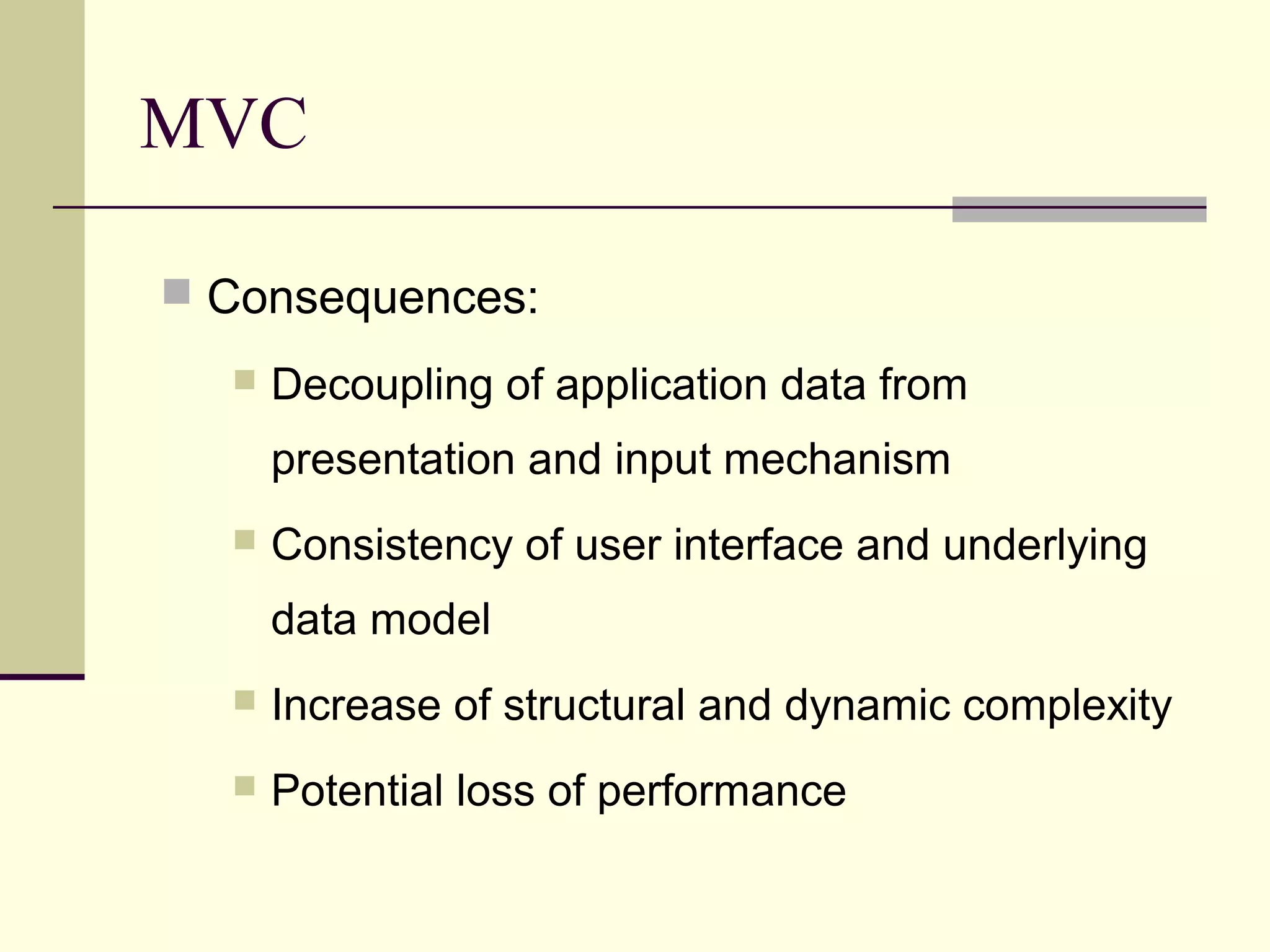 MVC

Consequences:

Decoupling of application data from presentation and input mechanism

Consistency of user interface and underlying data model

Increase of structural and dynamic complexity

Potential loss of performance